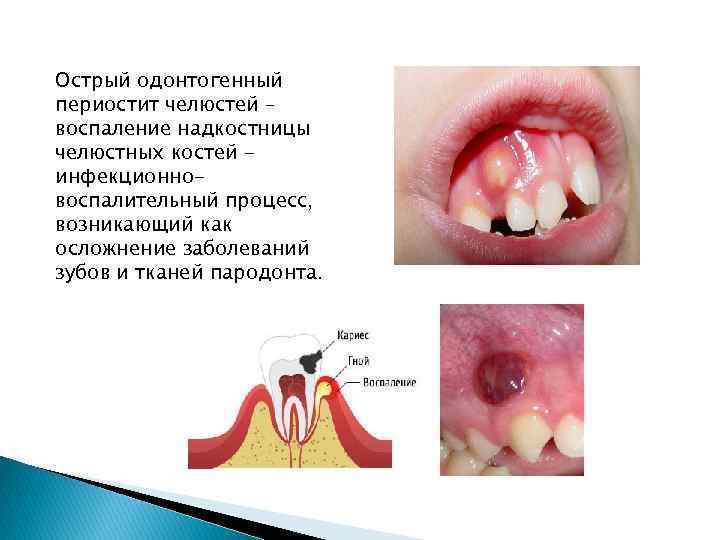 Острый одонтогенный периостит челюстей – воспаление надкостницы челюстных костей – инфекционно-воспалительный процесс, возникающий как осложнение заболеваний зубов и тканей пародонта.

Кариес
Гной
Воспаление